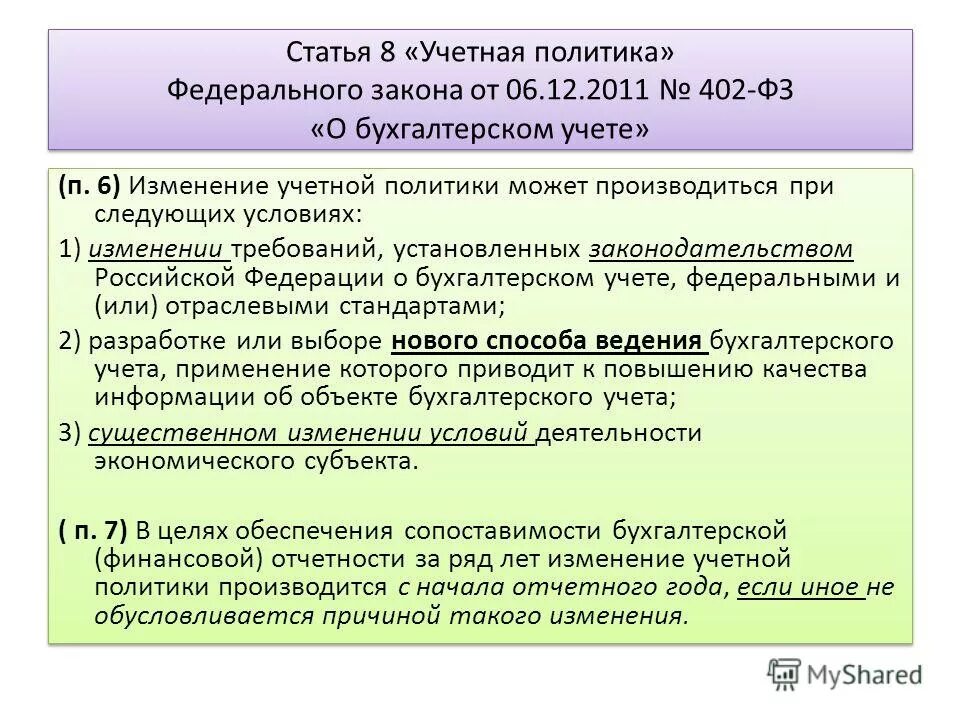 Статья 8 «Учетная политика»
Федерального закона от 06.12.2011 № 402-ФЗ
«О бухгалтерском учете»

(п. 6) Изменение учетной политики может производиться при следующих условиях:

1) изменении требований, установленных законодательством Российской Федерации о бухгалтерском учете, федеральными и (или) отраслевыми стандартами;

2) разработке или выборе нового способа ведения бухгалтерского учета, применение которого приводит к повышению качества информации об объекте бухгалтерского учета;

3) существенном изменении условий деятельности экономического субъекта.

( п. 7) В целях обеспечения сопоставимости бухгалтерской (финансовой) отчетности за ряд лет изменение учетной политики производится с начала отчетного года, если иное не обусловливается причиной такого изменения.

MyShared